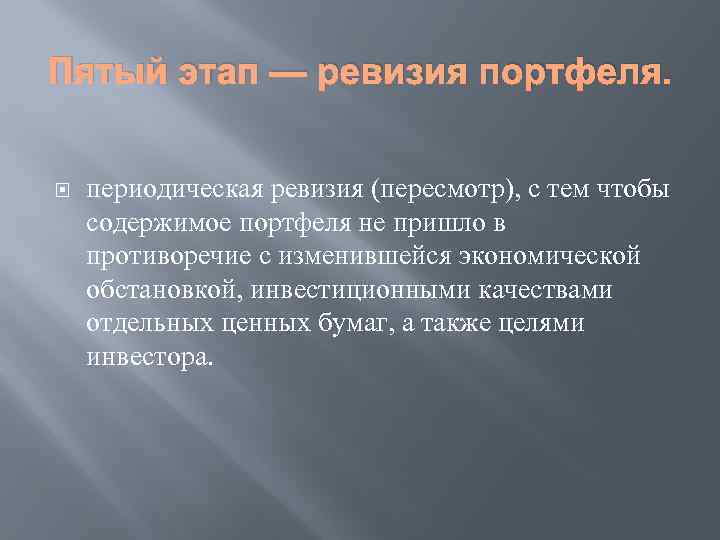 Пятый этап — ревизия портфеля.

периодическая ревизия (пересмотр), с тем чтобы содержимое портфеля не пришло в противоречие с изменившейся экономической обстановкой, инвестиционными качествами отдельных ценных бумаг, а также целями инвестора.